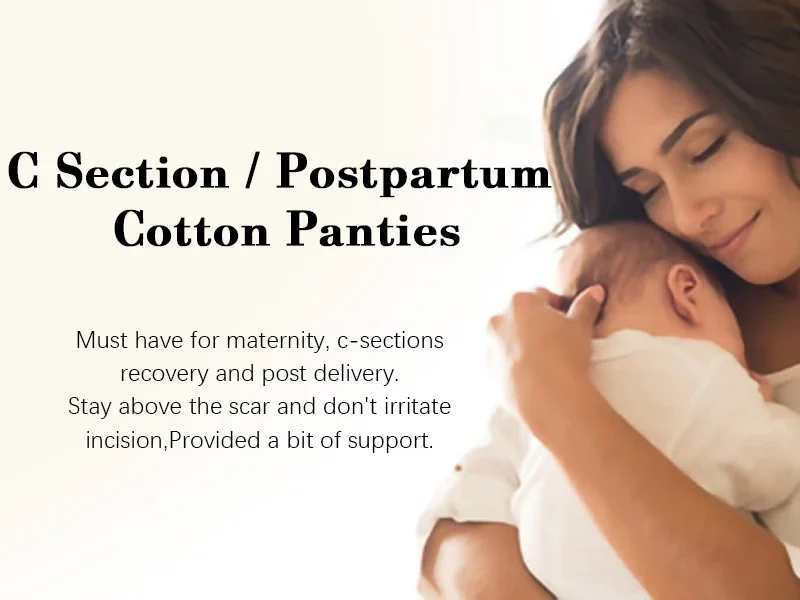 C Section / Postpartum Cotton Panties

Must have for maternity, c-sections recovery and post delivery.
Stay above the scar and don't irritate incision,Provided a bit of support.